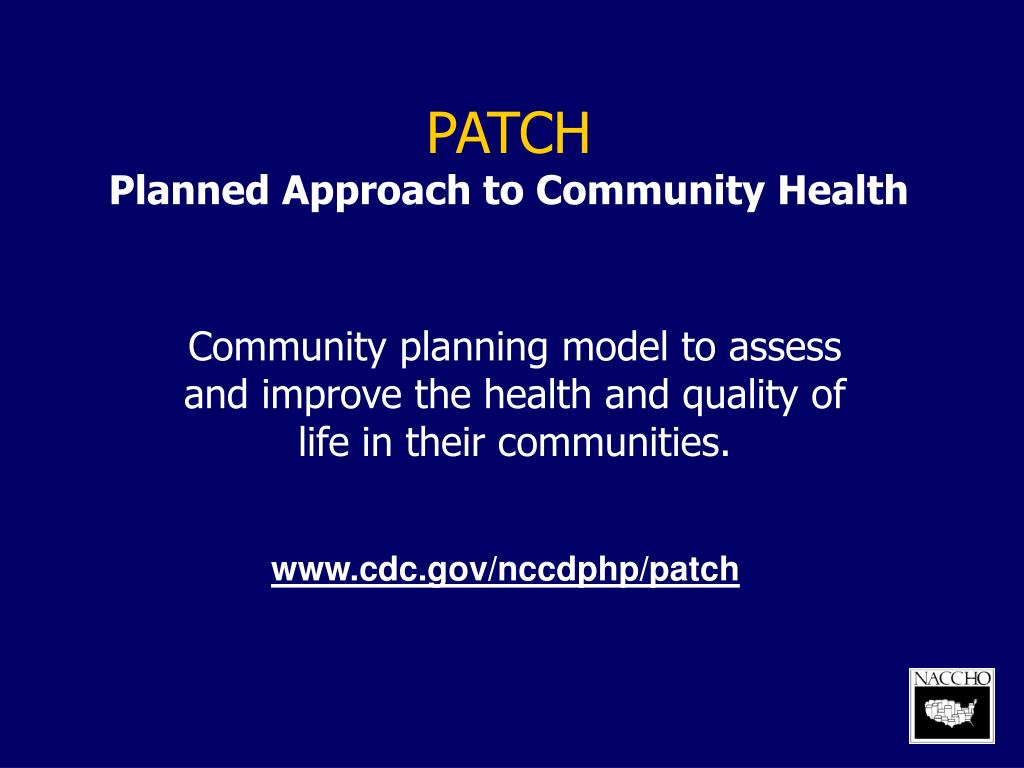 PATCH
Planned Approach to Community Health

Community planning model to assess and improve the health and quality of life in their communities.

www.cdc.gov/nccdphp/patch

NACCHO